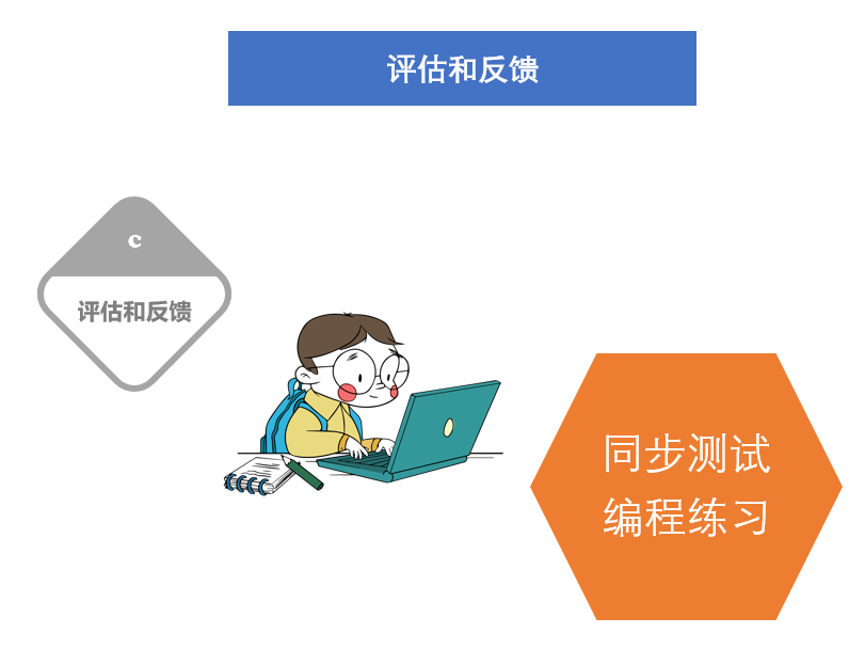 评估和反馈

c

评估和反馈

同步测试
编程练习